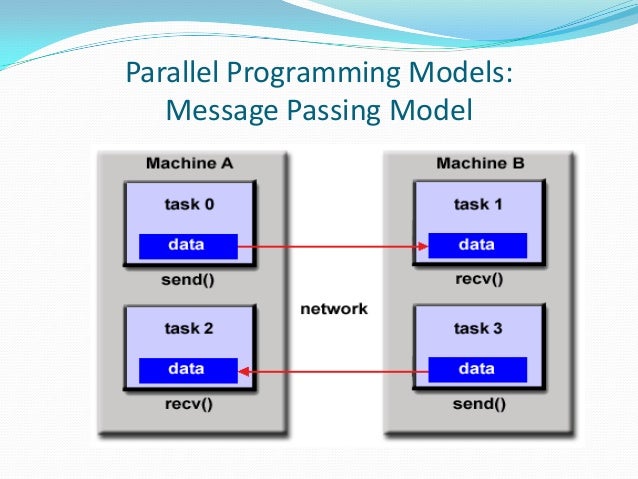 Parallel Programming Models: Message Passing Model

Machine A

task 0

data

send()

task 2

data

recv()

network

Machine B

task 1

data

recv()

task 3

data

send()